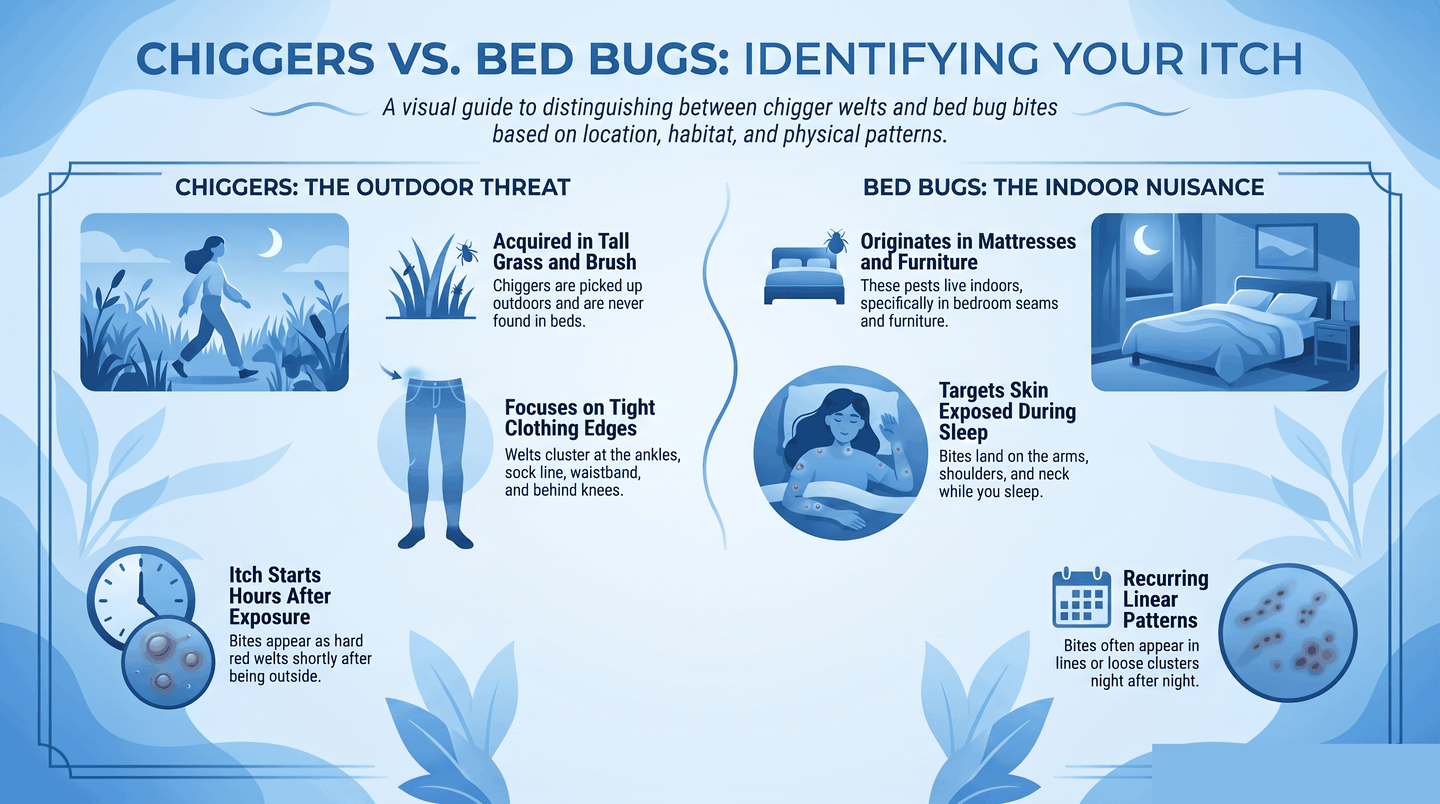 CHIGGERS VS. BED BUGS: IDENTIFYING YOUR ITCH

A visual guide to distinguishing between chigger welts and bed bug bites based on location, habitat, and physical patterns.

CHIGGERS: THE OUTDOOR THREAT

Acquired in Tall Grass and Brush
Chiggers are picked up outdoors and are never found in beds.

Focuses on Tight Clothing Edges
Welts cluster at the ankles, sock line, waistband, and behind knees.

Itch Starts Hours After Exposure
Bites appear as hard red welts shortly after being outside.

BED BUGS: THE INDOOR NUISANCE

Originates in Mattresses and Furniture
These pests live indoors, specifically in bedroom seams and furniture.

Targets Skin Exposed During Sleep
Bites land on the arms, shoulders, and neck while you sleep.

Recurring Linear Patterns
Bites often appear in lines or loose clusters night after night.